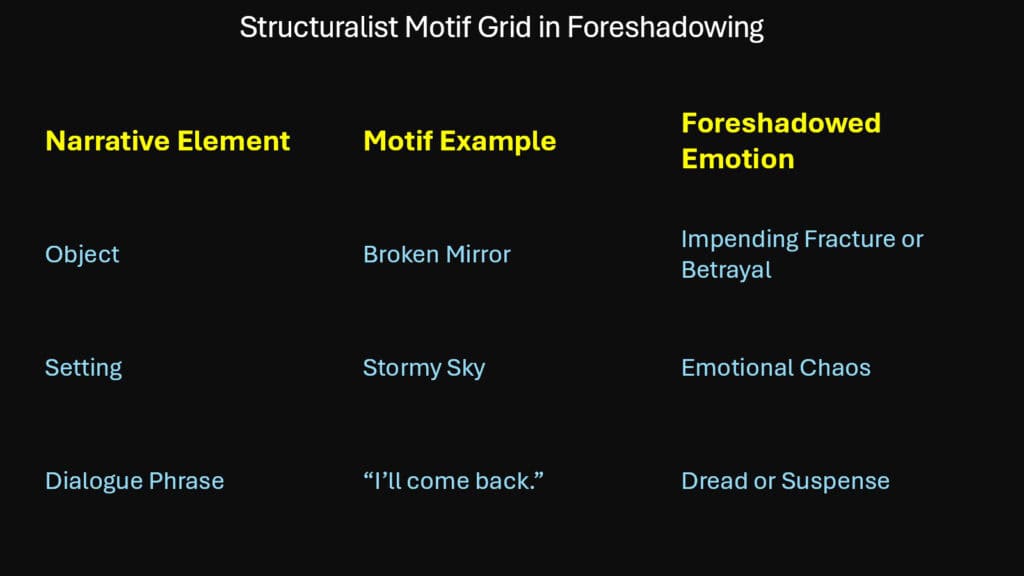 Structuralist Motif Grid in Foreshadowing

| Narrative Element | Motif Example | Foreshadowed Emotion |
|---|---|---|
| Object | Broken Mirror | Impending Fracture or Betrayal |
| Setting | Stormy Sky | Emotional Chaos |
| Dialogue Phrase | “I’ll come back.” | Dread or Suspense |